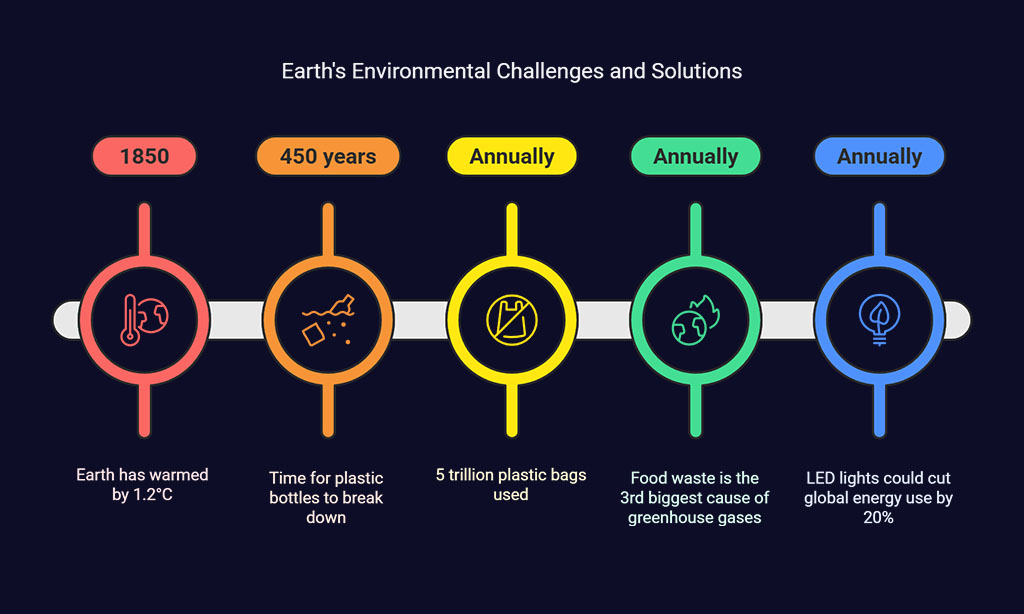 Earth's Environmental Challenges and Solutions

1850

Earth has warmed by 1.2°C

450 years

Time for plastic bottles to break down

Annually

5 trillion plastic bags used

Annually

Food waste is the 3rd biggest cause of greenhouse gases

Annually

LED lights could cut global energy use by 20%